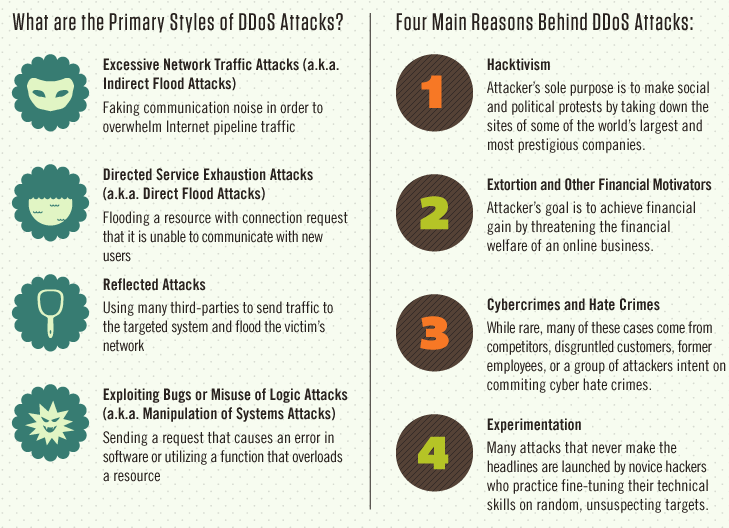 What are the Primary Styles of DDoS Attacks?

Excessive Network Traffic Attacks (a.k.a. Indirect Flood Attacks)
Faking communication noise in order to overwhelm Internet pipeline traffic

Directed Service Exhaustion Attacks (a.k.a. Direct Flood Attacks)
Flooding a resource with connection request that it is unable to communicate with new users

Reflected Attacks
Using many third-parties to send traffic to the targeted system and flood the victim's network

Exploiting Bugs or Misuse of Logic Attacks (a.k.a. Manipulation of Systems Attacks)
Sending a request that causes an error in software or utilizing a function that overloads a resource

Four Main Reasons Behind DDoS Attacks:

1
Hacktivism
Attacker's sole purpose is to make social and political protests by taking down the sites of some of the world's largest and most prestigious companies.

2
Extortion and Other Financial Motivators
Attacker's goal is to achieve financial gain by threatening the financial welfare of an online business.

3
Cybercrimes and Hate Crimes
While rare, many of these cases come from competitors, disgruntled customers, former employees, or a group of attackers intent on commiting cyber hate crimes.

4
Experimentation
Many attacks that never make the headlines are launched by novice hackers who practice fine-tuning their technical skills on random, unsuspecting targets.